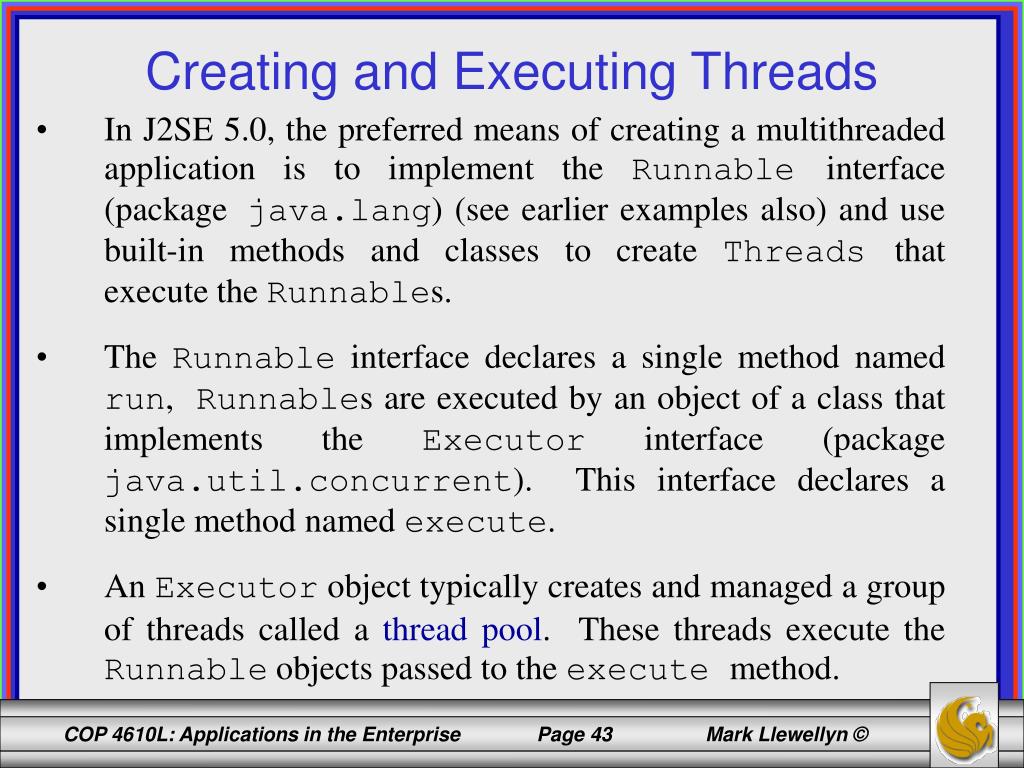 Creating and Executing Threads

• In J2SE 5.0, the preferred means of creating a multithreaded application is to implement the Runnable interface (package java.lang) (see earlier examples also) and use built-in methods and classes to create Threads that execute the Runnables.

• The Runnable interface declares a single method named run, Runnables are executed by an object of a class that implements the Executor interface (package java.util.concurrent). This interface declares a single method named execute.

• An Executor object typically creates and managed a group of threads called a thread pool. These threads execute the Runnable objects passed to the execute method.

COP 4610L: Applications in the Enterprise Page 43 Mark Llewellyn ©